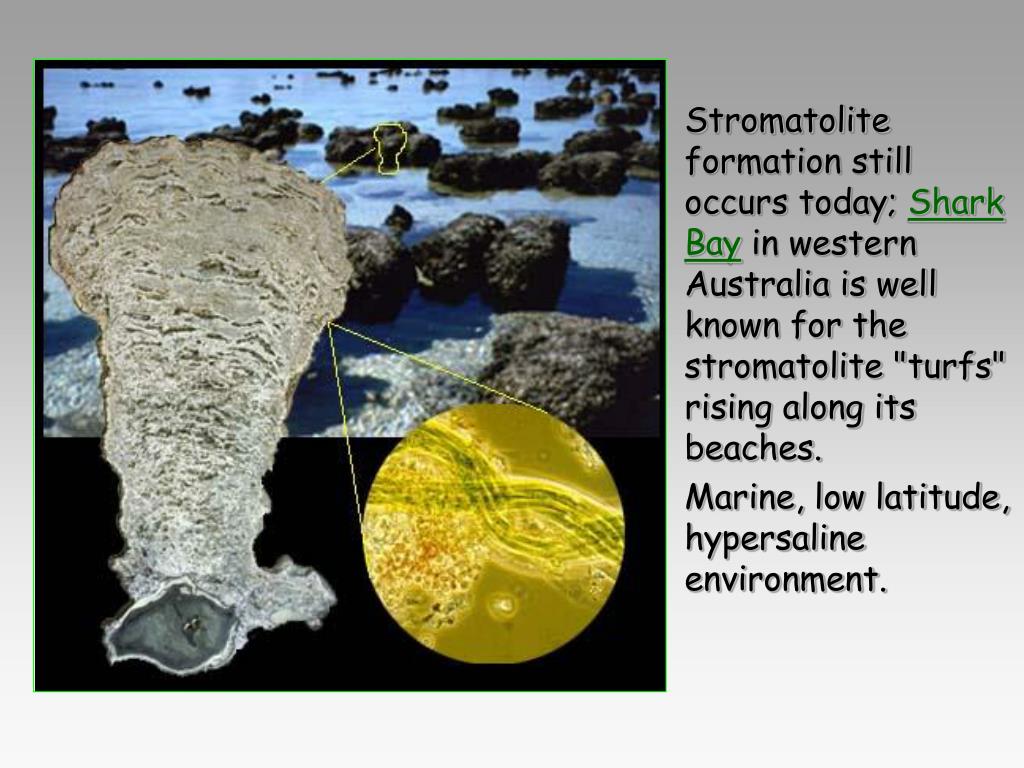 Stromatolite formation still occurs today; Shark Bay in western Australia is well known for the stromatolite "turfs" rising along its beaches.

Marine, low latitude, hypersaline environment.